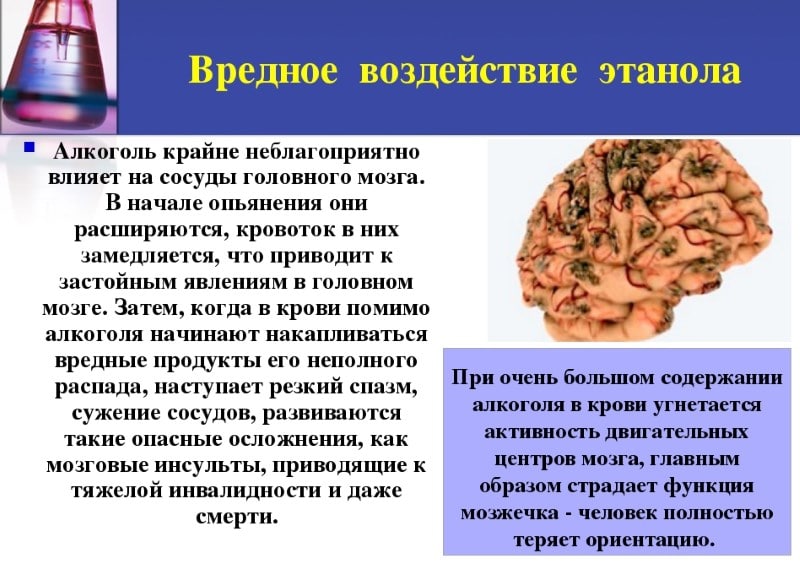 Вредное воздействие этанола

Алкоголь крайне неблагоприятно влияет на сосуды головного мозга. В начале опьянения они расширяются, кровоток в них замедляется, что приводит к застойным явлениям в головном мозге. Затем, когда в крови помимо алкоголя начинают накапливаться вредные продукты его неполного распада, наступает резкий спазм, сужение сосудов, развиваются такие опасные осложнения, как мозговые инсульты, приводящие к тяжелой инвалидности и даже смерти.

При очень большом содержании алкоголя в крови угнетается активность двигательных центров мозга, главным образом страдает функция мозжечка - человек полностью теряет ориентацию.